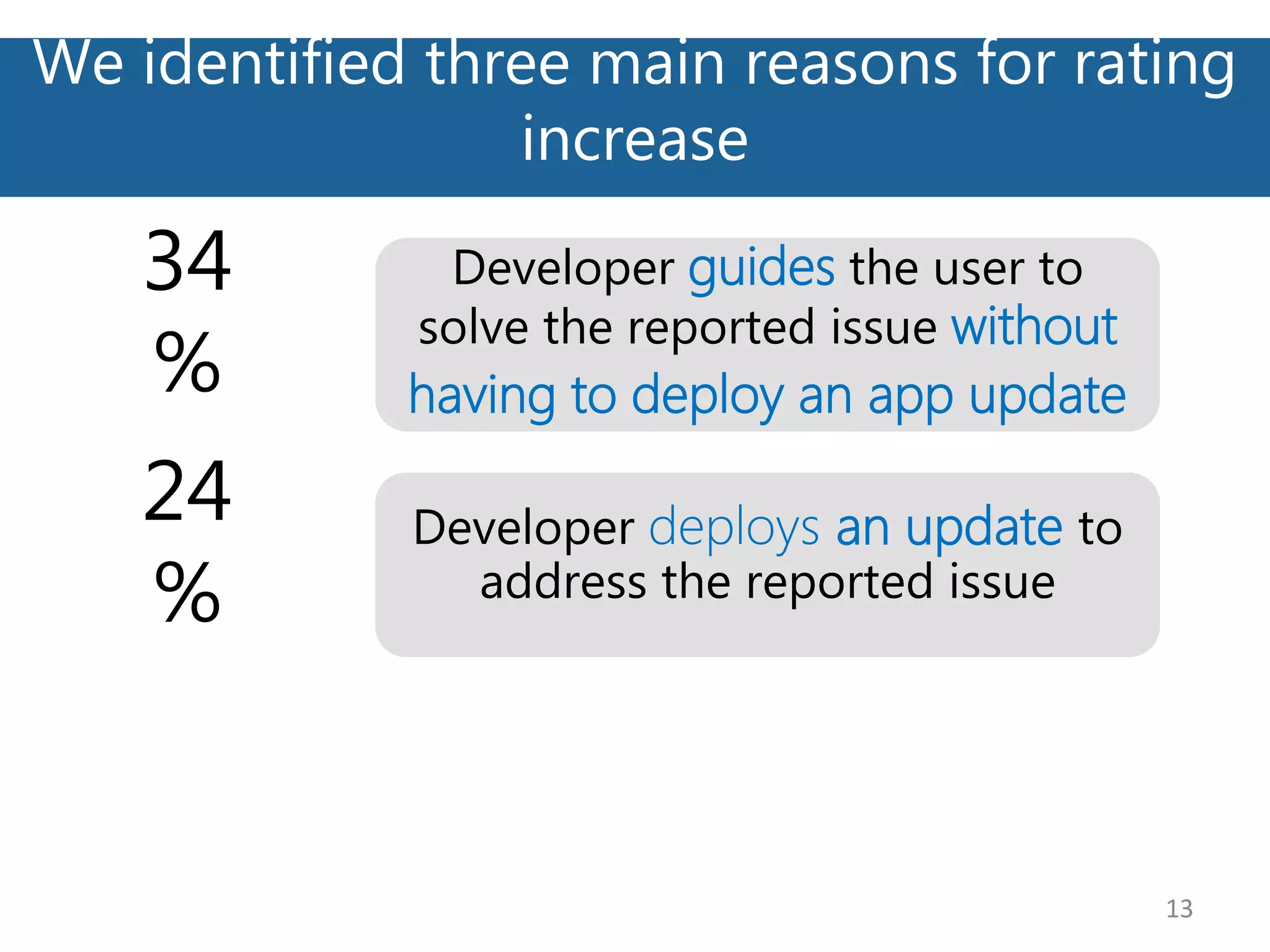 We identified three main reasons for rating increase

34 %

Developer guides the user to solve the reported issue without having to deploy an app update

24 %

Developer deploys an update to address the reported issue

13